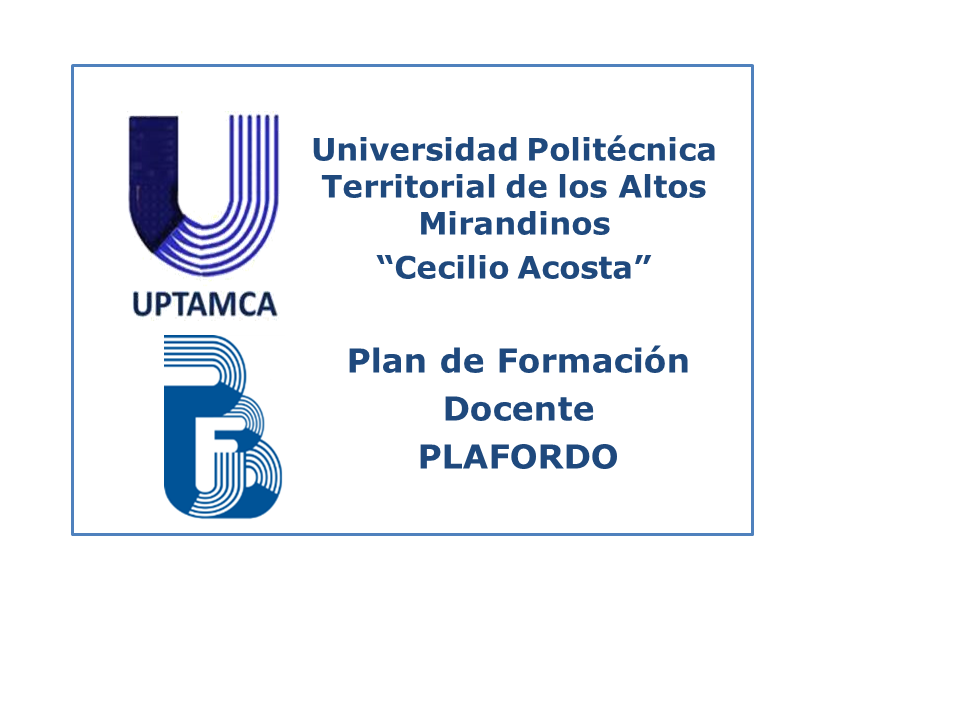 UPTAMCA

Universidad Politécnica Territorial de los Altos Mirandinos
“Cecilio Acosta”

Plan de Formación Docente
PLAFORDO